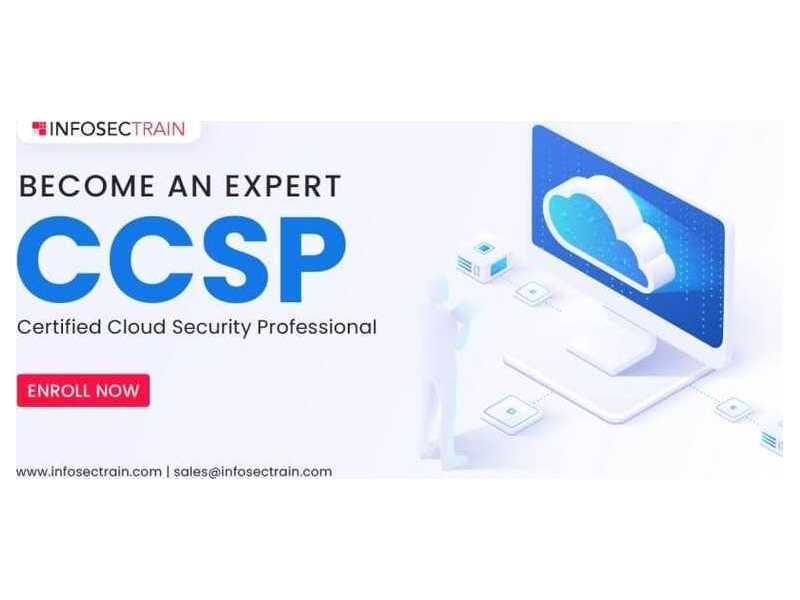 INFOSECTRAIN

BECOME AN EXPERT

CCSP

Certified Cloud Security Professional

ENROLL NOW

www.infosectrain.com | sales@infosectrain.com